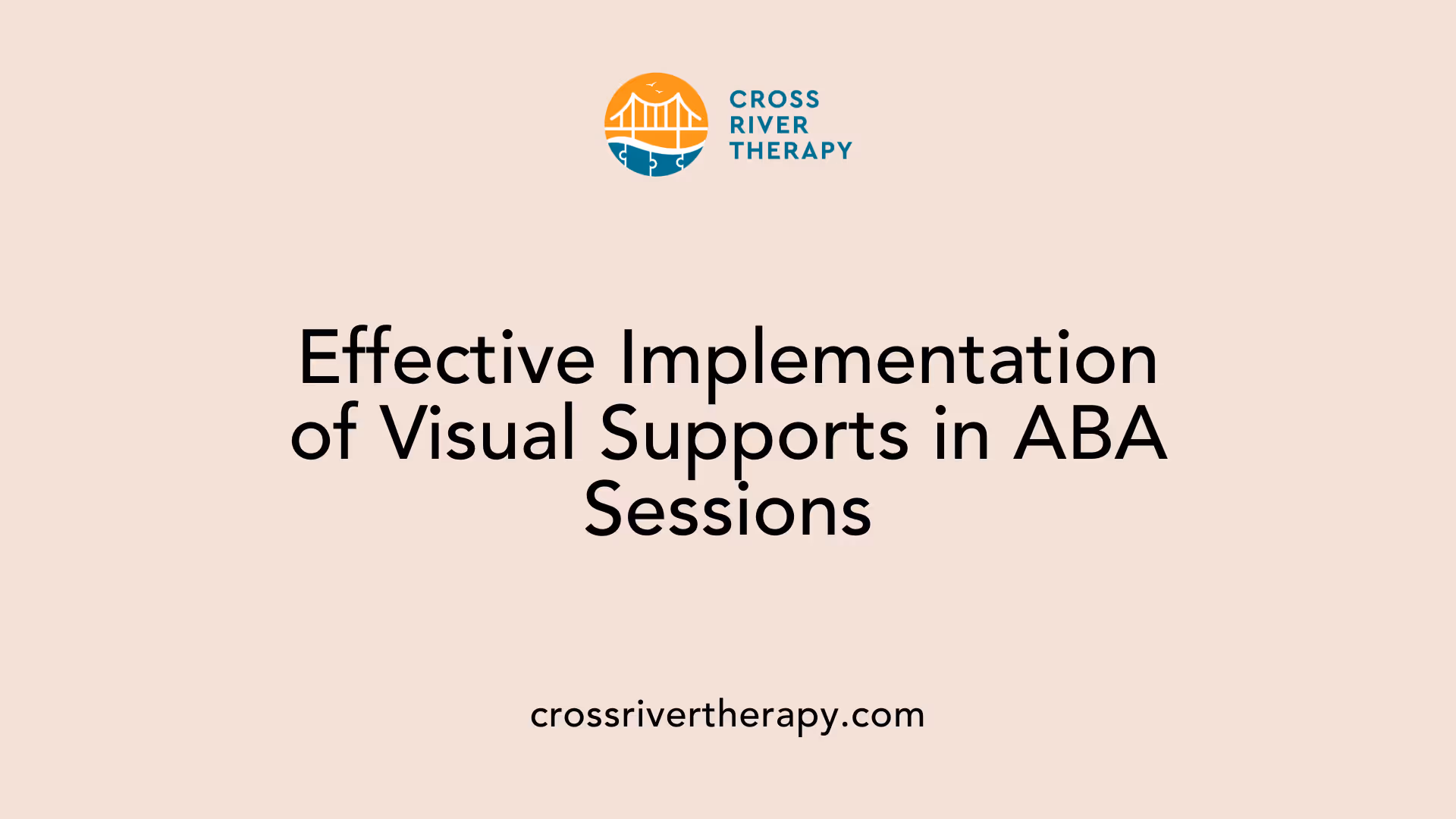 CROSS RIVER THERAPY

Effective Implementation of Visual Supports in ABA Sessions

crossrivertherapy.com